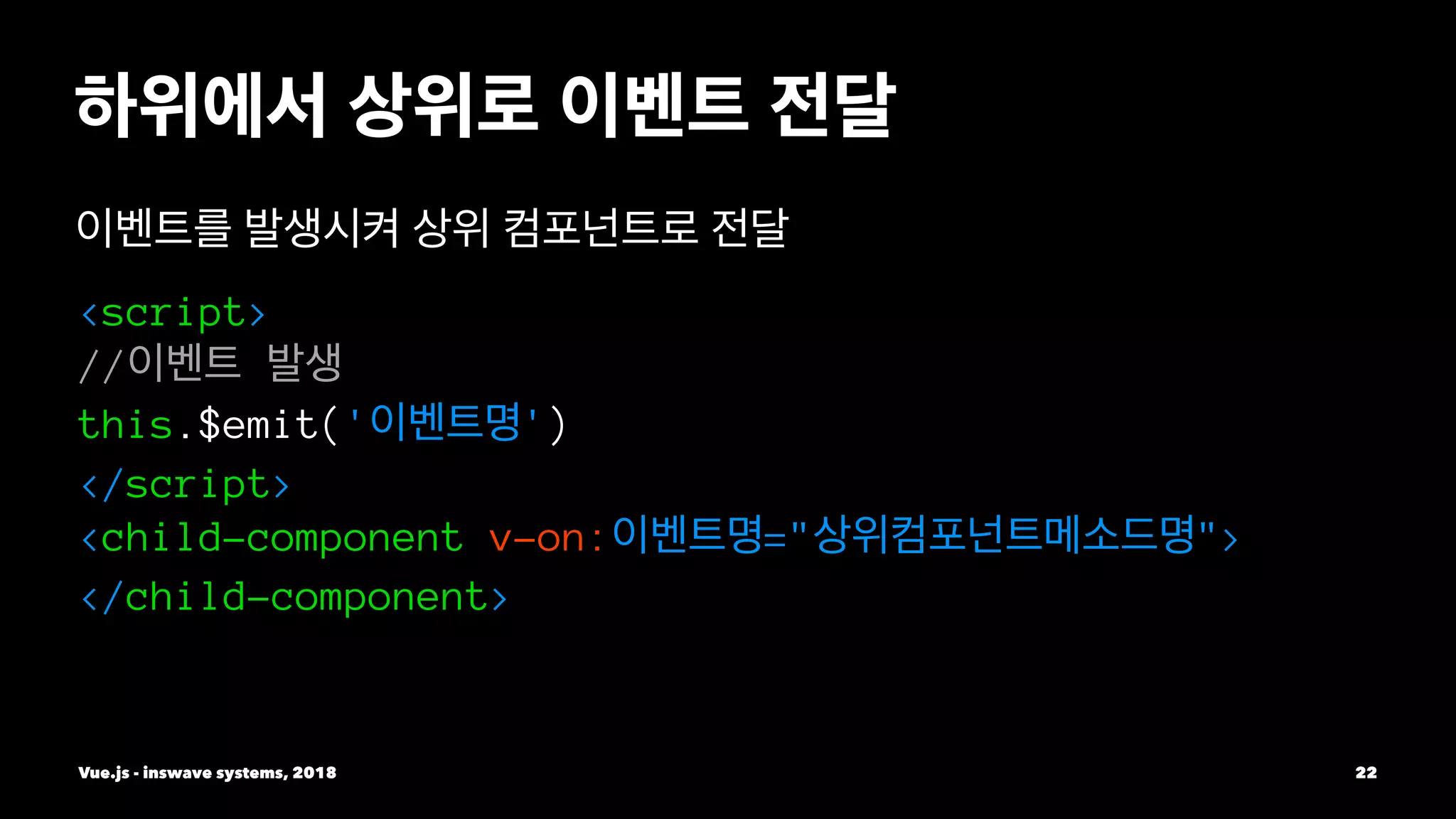 하위에서 상위로 이벤트 전달

이벤트를 발생시켜 상위 컴포넌트로 전달

<script>
//이벤트 발생
this.$emit('이벤트명')
</script>
<child-component v-on:이벤트명="상위컴포넌트메소드명">
</child-component>

Vue.js - inswave systems, 2018

22